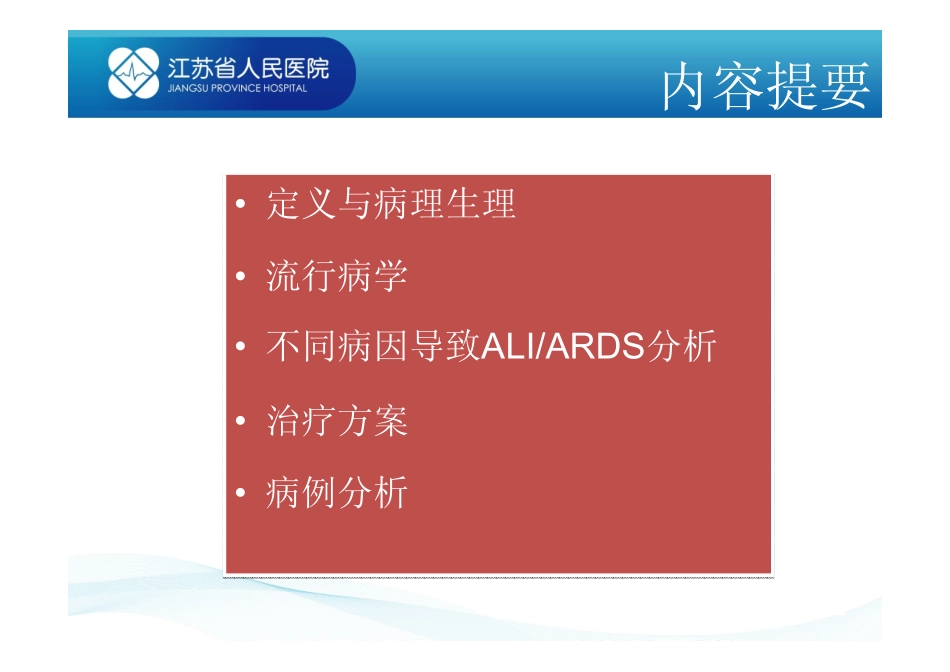 江苏省人民医院
JIANGSU PROVINCE HOSPITAL

内容提要

• 定义与病理生理
• 流行病学
• 不同病因导致ALI/ARDS分析
• 治疗方案
• 病例分析